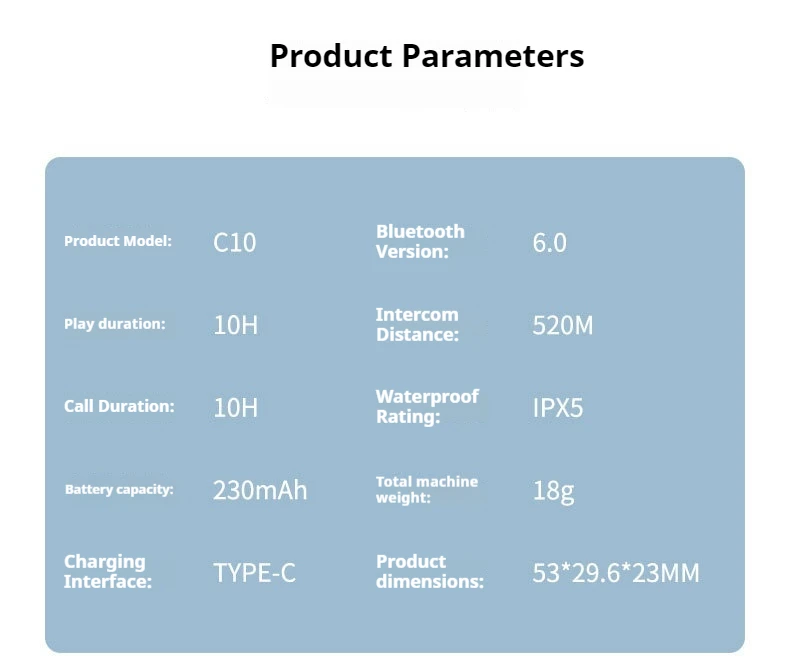 Product Parameters

| Product Model: | C10 | Bluetooth Version: | 6.0 |
|---|---|---|---|
| Play duration: | 10H | Intercom Distance: | 520M |
| Call Duration: | 10H | Waterproof Rating: | IPX5 |
| Battery capacity: | 230mAh | Total machine weight: | 18g |
| Charging Interface: | TYPE-C | Product dimensions: | 53*29.6*23MM |